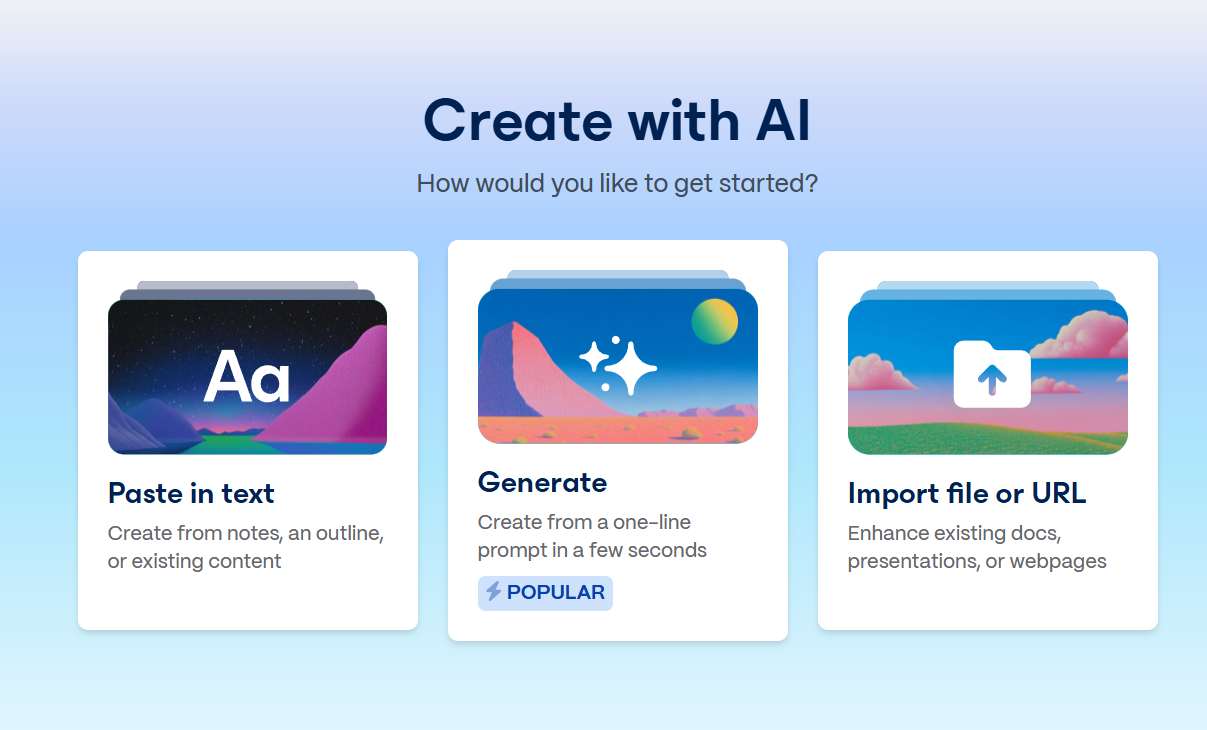 Create with AI

How would you like to get started?

Aa

Paste in text

Create from notes, an outline, or existing content

Generate

Create from a one-line prompt in a few seconds

POPULAR

Import file or URL

Enhance existing docs, presentations, or webpages